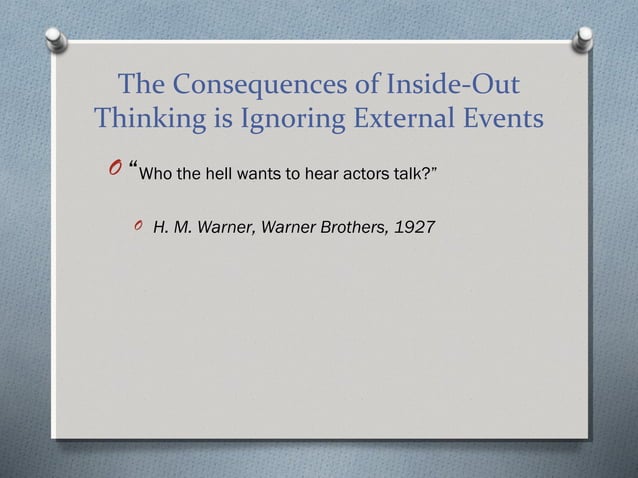 The Consequences of Inside-Out Thinking is Ignoring External Events

“Who the hell wants to hear actors talk?”

H. M. Warner, Warner Brothers, 1927